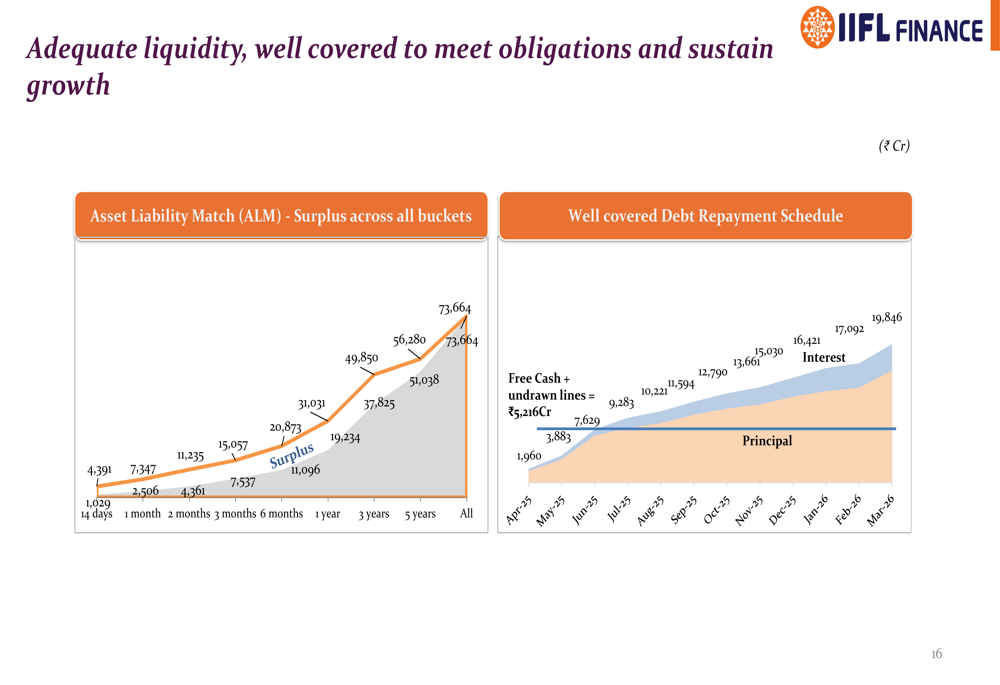 IIFL FINANCE

Adequate liquidity, well covered to meet obligations and sustain growth

(₹ Cr)

Asset Liability Match (ALM) - Surplus across all buckets

4,391
7,347
11,235
15,057
20,873
31,031
49,850
56,280
73,664
1,029
2,506
4,361
7,537
11,096
19,234
37,825
51,038
73,664
Surplus
14 days
1 month
2 months
3 months
6 months
1 year
3 years
5 years
All

Well covered Debt Repayment Schedule

Free Cash + undrawn lines = ₹5,216Cr
1,960
3,883
7,629
9,283
10,221
11,594
12,790
13,661
15,030
16,421
17,092
19,846
Interest
Principal
Apr-25
May-25
Jun-25
Jul-25
Aug-25
Sep-25
Oct-25
Nov-25
Dec-25
Jan-26
Feb-26
Mar-26

16